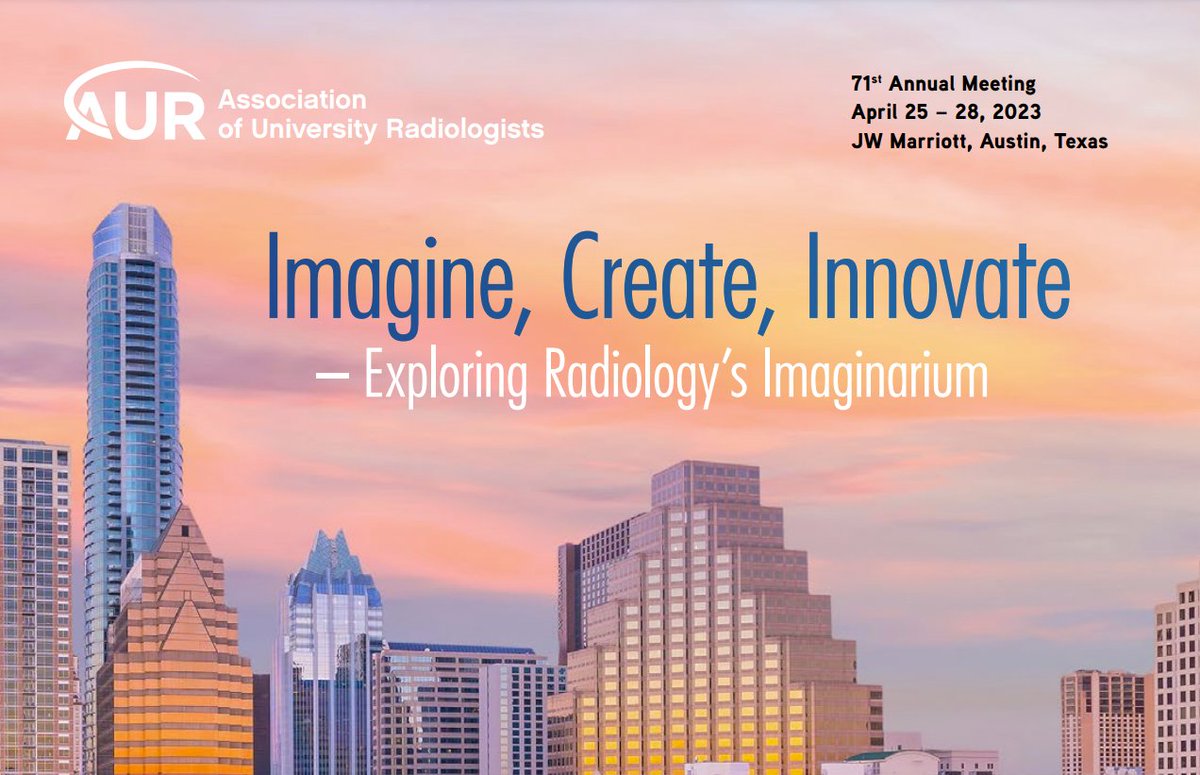 AUR Association of University Radiologists

71st Annual Meeting
April 25 – 28, 2023
JW Marriott, Austin, Texas

Imagine, Create, Innovate
– Exploring Radiology's Imaginarium